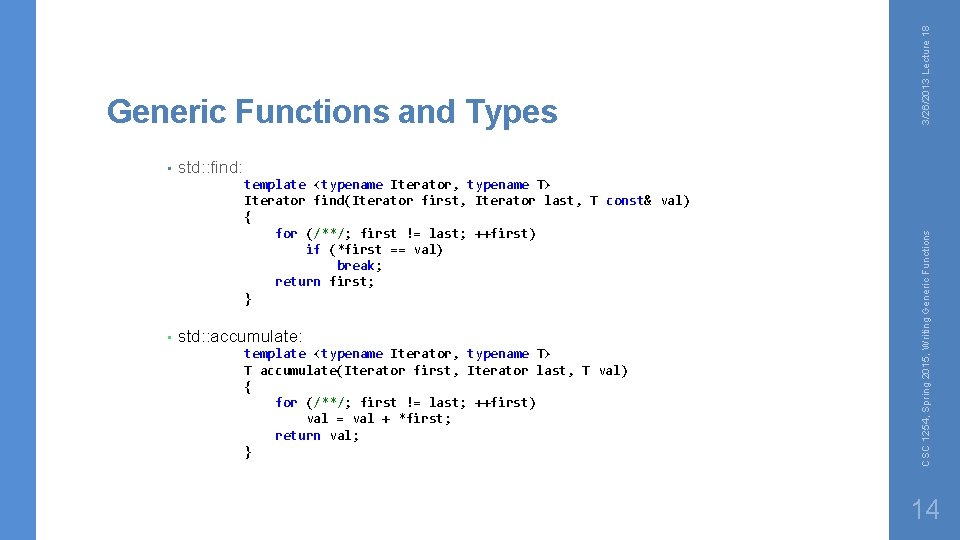 Generic Functions and Types

• std::find:

template <typename Iterator, typename T>
Iterator find(Iterator first, Iterator last, T const& val)
{
    for (/**/; first != last; ++first)
        if (*first == val)
            break;
    return first;
}

• std::accumulate:

template <typename Iterator, typename T>
T accumulate(Iterator first, Iterator last, T val)
{
    for (/**/; first != last; ++first)
        val = val + *first;
    return val;
}

3/26/2013 Lecture 18

CSC 1254, Spring 2015, Writing Generic Functions

14